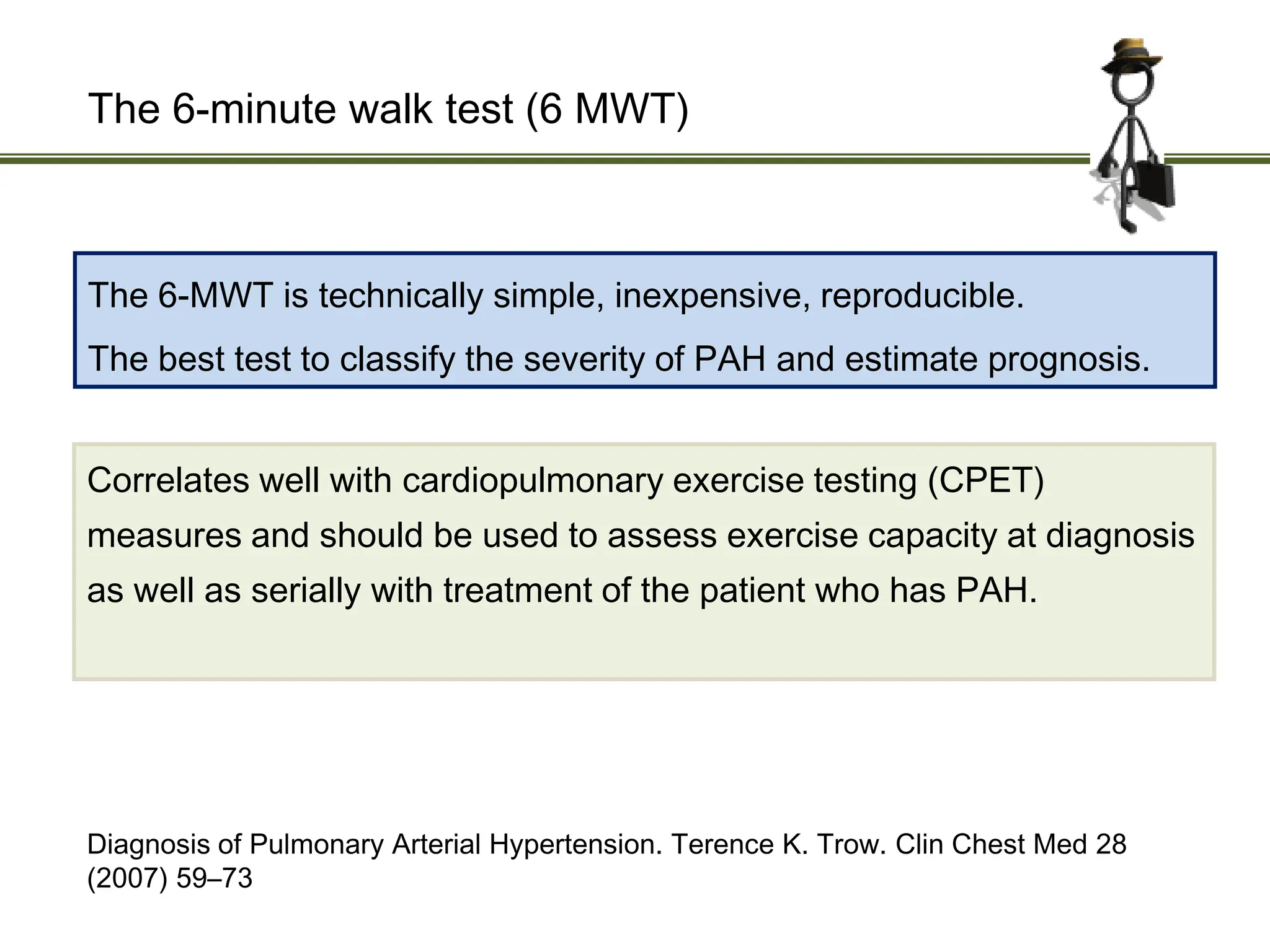 The 6-minute walk test (6 MWT)

The 6-MWT is technically simple, inexpensive, reproducible.

The best test to classify the severity of PAH and estimate prognosis.

Correlates well with cardiopulmonary exercise testing (CPET) measures and should be used to assess exercise capacity at diagnosis as well as serially with treatment of the patient who has PAH.

Diagnosis of Pulmonary Arterial Hypertension. Terence K. Trow. Clin Chest Med 28 (2007) 59–73